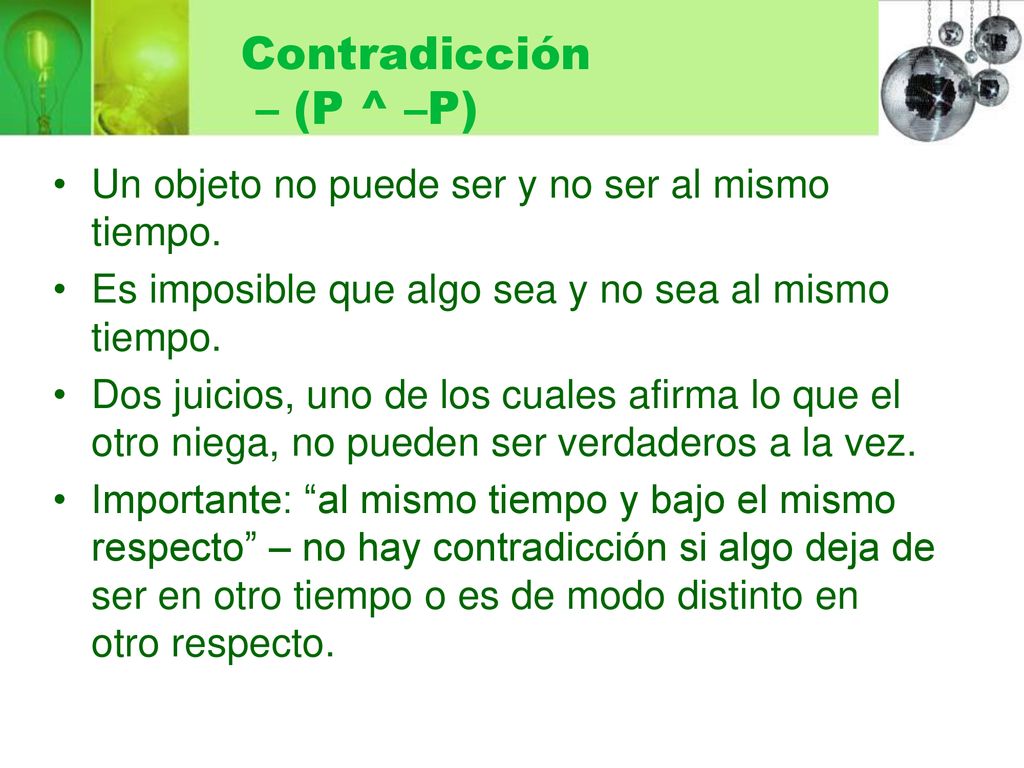 Contradicción
– (P ^ –P)

• Un objeto no puede ser y no ser al mismo tiempo.
• Es imposible que algo sea y no sea al mismo tiempo.
• Dos juicios, uno de los cuales afirma lo que el otro niega, no pueden ser verdaderos a la vez.
• Importante: “al mismo tiempo y bajo el mismo respecto” – no hay contradicción si algo deja de ser en otro tiempo o es de modo distinto en otro respecto.